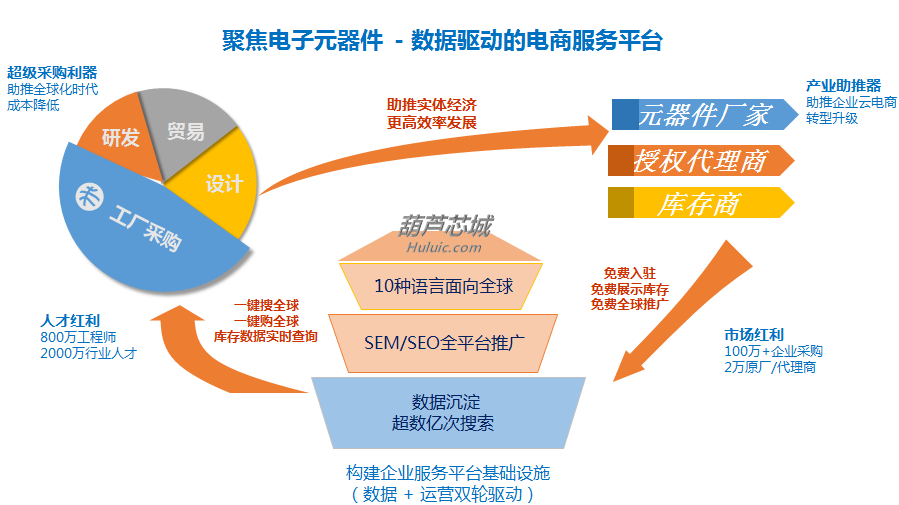 聚焦电子元器件 - 数据驱动的电商服务平台

超级采购利器
助推全球化时代
成本降低

研发
贸易
设计
工厂采购

助推实体经济
更高效率发展

元器件厂家
授权代理商
库存商

产业助推器
助推企业云电商
转型升级

葫芦芯城
Huluic.com

10种语言面向全球

SEM/SEO全平台推广

数据沉淀
超数亿次搜索

一键搜全球
一键购全球
库存数据实时查询

免费入驻
免费展示库存
免费全球推广

人才红利
800万工程师
2000万行业人才

市场红利
100万+企业采购
2万原厂/代理商

构建企业服务平台基础设施
（数据 + 运营双轮驱动）